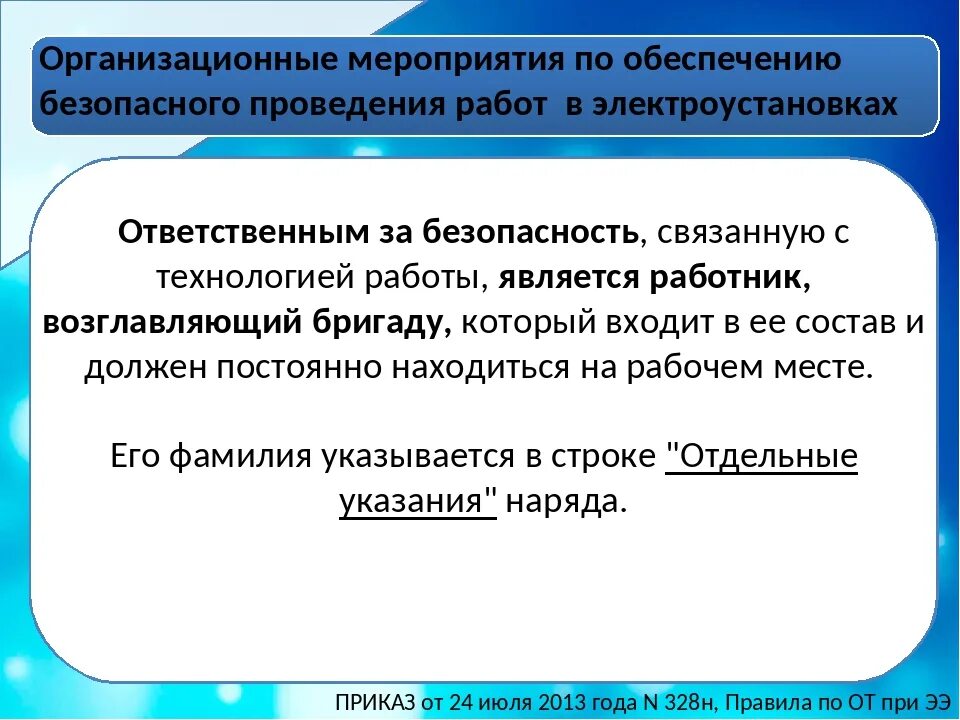 Организационные мероприятия по обеспечению безопасного проведения работ в электроустановках

Ответственным за безопасность, связанную с технологией работы, является работник, возглавляющий бригаду, который входит в ее состав и должен постоянно находиться на рабочем месте.

Его фамилия указывается в строке "Отдельные указания" наряда.

ПРИКАЗ от 24 июля 2013 года N 328н, Правила по ОТ при ЭЭ